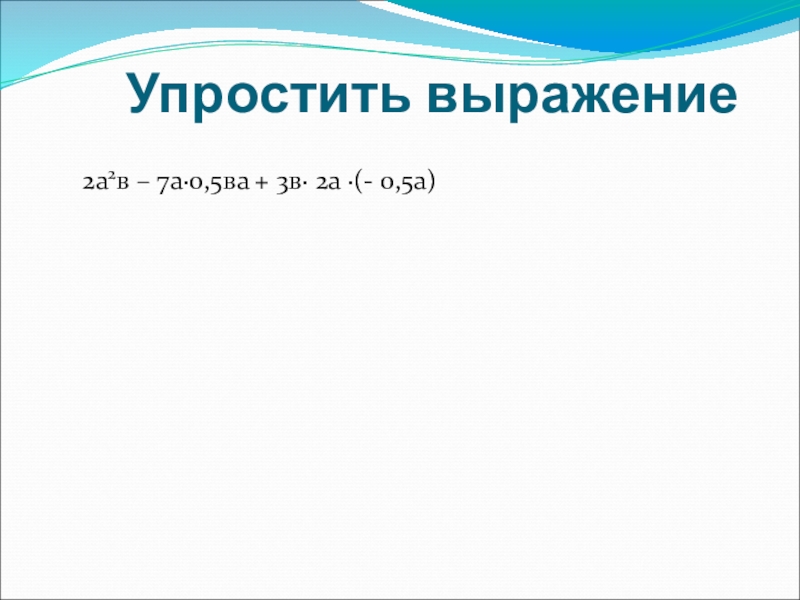 Упростить выражение

$2а^2в – 7а·0,5ва + 3в· 2а ·(- 0,5а)$